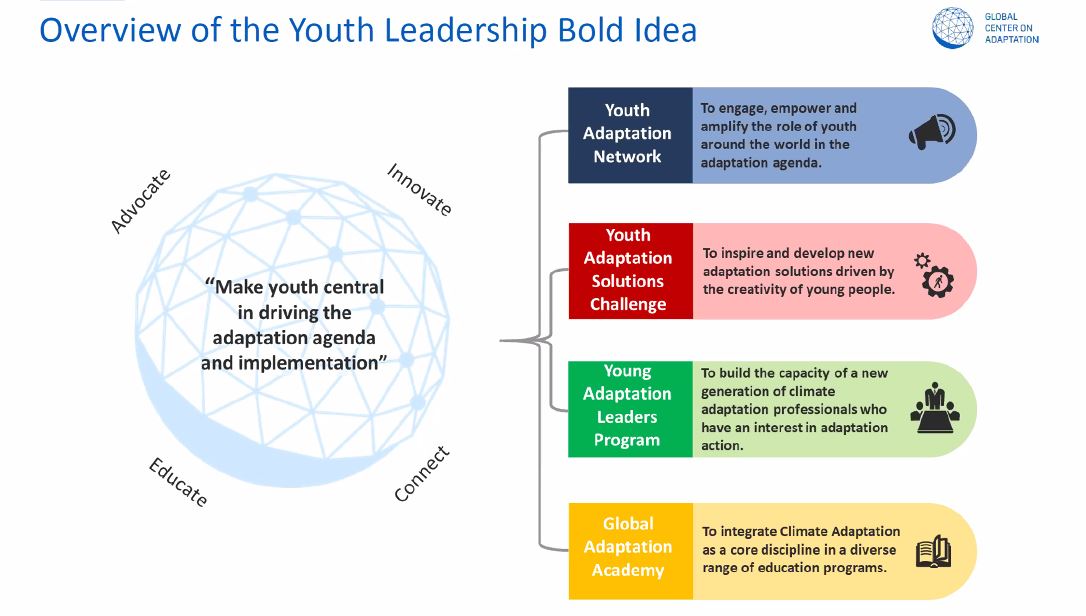 Overview of the Youth Leadership Bold Idea

GLOBAL CENTER ON ADAPTATION

Advocate

Innovate

"Make youth central in driving the adaptation agenda and implementation"

Educate

Connect

Youth Adaptation Network

To engage, empower and amplify the role of youth around the world in the adaptation agenda.

Youth Adaptation Solutions Challenge

To inspire and develop new adaptation solutions driven by the creativity of young people.

Young Adaptation Leaders Program

To build the capacity of a new generation of climate adaptation professionals who have an interest in adaptation action.

Global Adaptation Academy

To integrate Climate Adaptation as a core discipline in a diverse range of education programs.